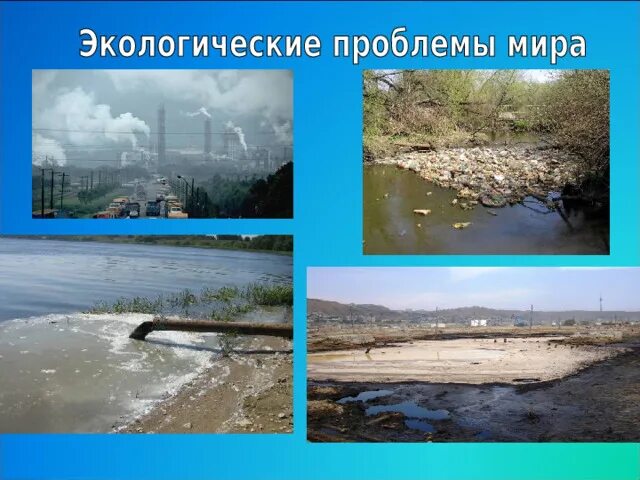 Экологические проблемы мира